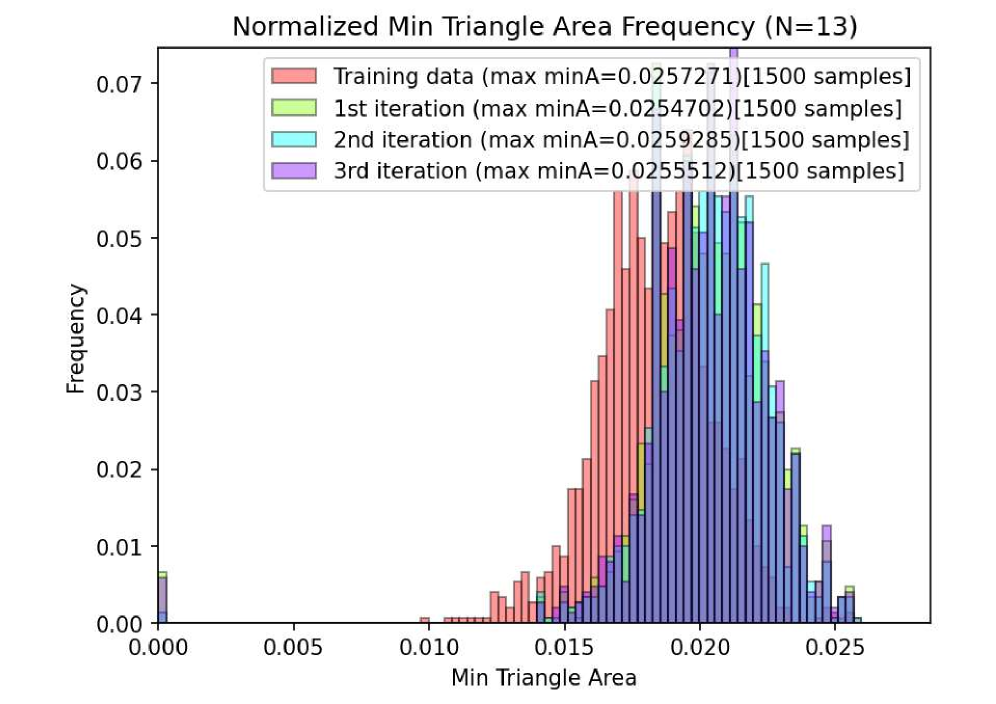 Normalized Min Triangle Area Frequency (N=13)

Training data (max minA=0.0257271)[1500 samples]
1st iteration (max minA=0.0254702)[1500 samples]
2nd iteration (max minA=0.0259285)[1500 samples]
3rd iteration (max minA=0.0255512)[1500 samples]

Frequency

0.07
0.06
0.05
0.04
0.03
0.02
0.01
0.00

0.000
0.005
0.010
0.015
0.020
0.025

Min Triangle Area